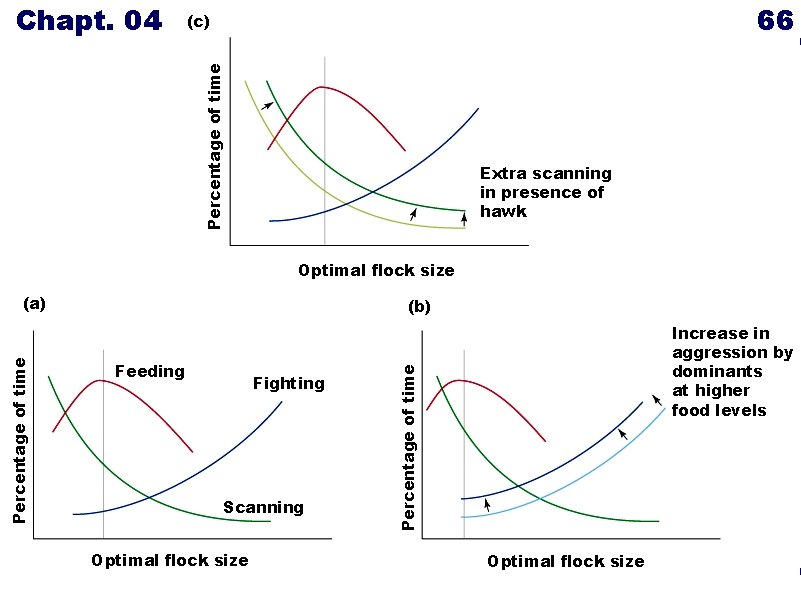 Chapt. 04

66

(c)

Percentage of time

Extra scanning in presence of hawk

Optimal flock size

(a)

Percentage of time

Feeding

Fighting

Scanning

Optimal flock size

(b)

Percentage of time

Increase in aggression by dominants at higher food levels

Optimal flock size